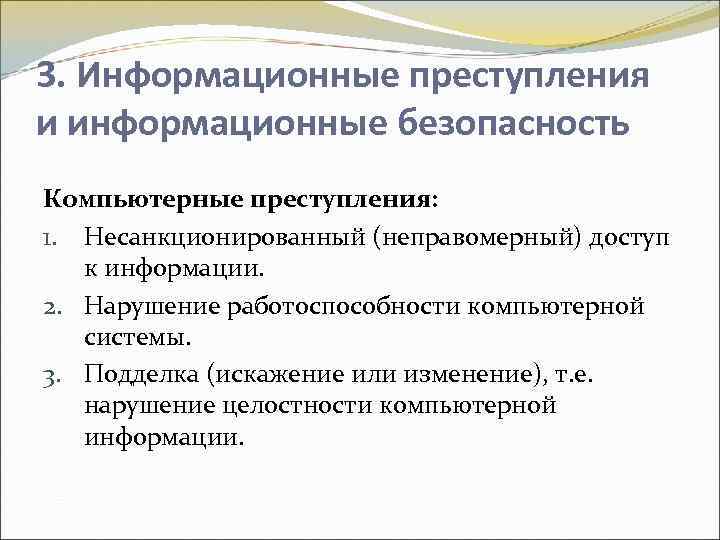 3. Информационные преступления и информационные безопасность

Компьютерные преступления:

1. Несанкционированный (неправомерный) доступ к информации.
2. Нарушение работоспособности компьютерной системы.
3. Подделка (искажение или изменение), т.е. нарушение целостности компьютерной информации.